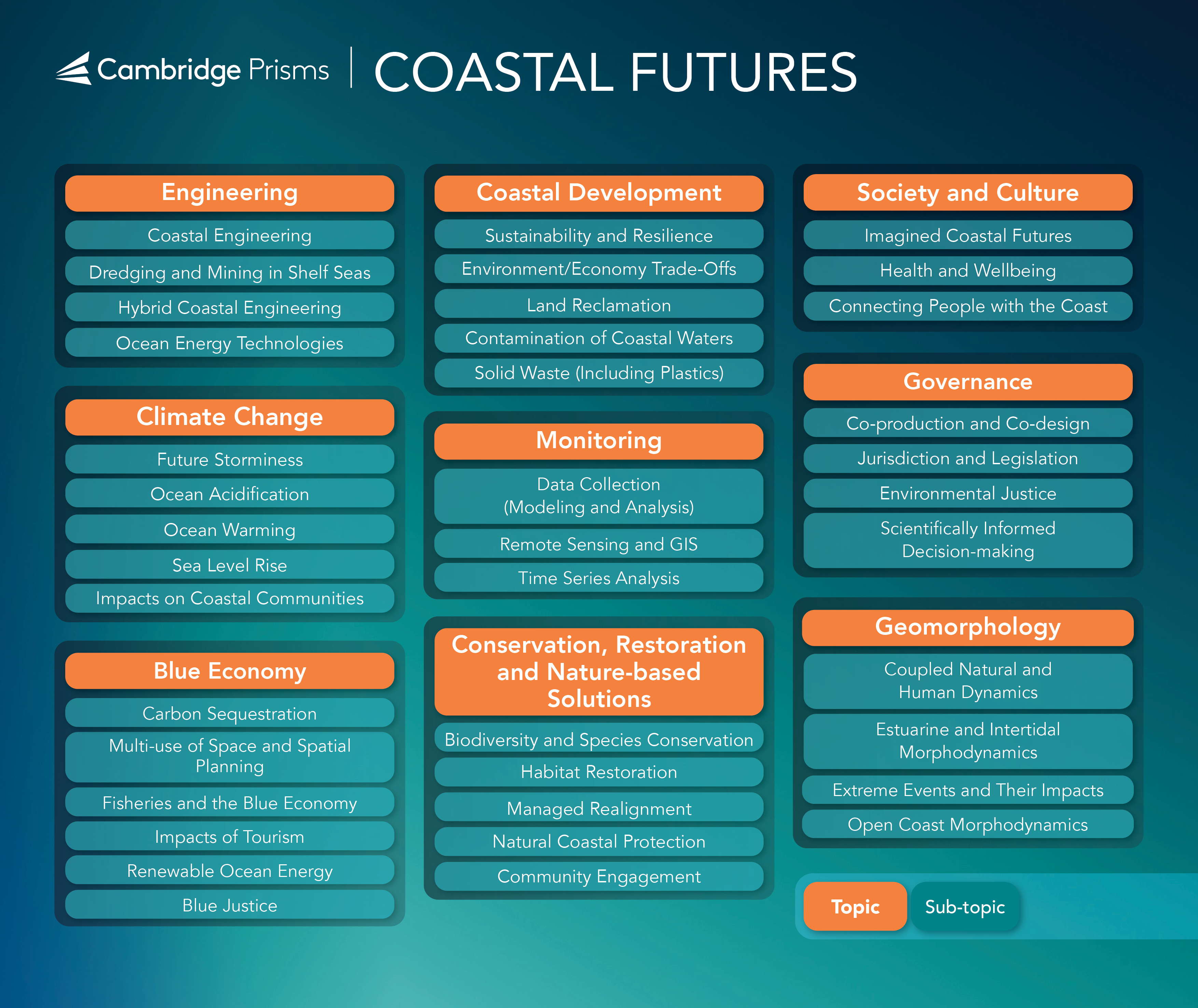 Cambridge Prisms | COASTAL FUTURES

Engineering
Coastal Engineering
Dredging and Mining in Shelf Seas
Hybrid Coastal Engineering
Ocean Energy Technologies

Climate Change
Future Storminess
Ocean Acidification
Ocean Warming
Sea Level Rise
Impacts on Coastal Communities

Blue Economy
Carbon Sequestration
Multi-use of Space and Spatial Planning
Fisheries and the Blue Economy
Impacts of Tourism
Renewable Ocean Energy
Blue Justice

Coastal Development
Sustainability and Resilience
Environment/Economy Trade-Offs
Land Reclamation
Contamination of Coastal Waters
Solid Waste (Including Plastics)

Monitoring
Data Collection (Modeling and Analysis)
Remote Sensing and GIS
Time Series Analysis

Conservation, Restoration and Nature-based Solutions
Biodiversity and Species Conservation
Habitat Restoration
Managed Realignment
Natural Coastal Protection
Community Engagement

Society and Culture
Imagined Coastal Futures
Health and Wellbeing
Connecting People with the Coast

Governance
Co-production and Co-design
Jurisdiction and Legislation
Environmental Justice
Scientifically Informed Decision-making

Geomorphology
Coupled Natural and Human Dynamics
Estuarine and Intertidal Morphodynamics
Extreme Events and Their Impacts
Open Coast Morphodynamics

Topic
Sub-topic